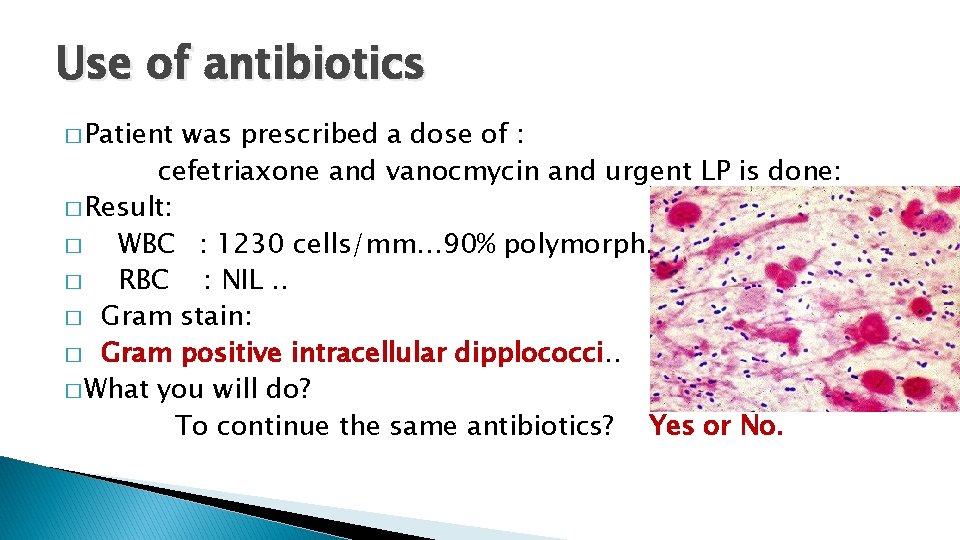 Use of antibiotics

□ Patient was prescribed a dose of :
cefetriaxone and vanocmycin and urgent LP is done:

□ Result:

□ WBC : 1230 cells/mm…90% polymorph.

□ RBC : NIL ..

□ Gram stain:

□ Gram positive intracellular dipplococci..

□ What you will do?
To continue the same antibiotics? Yes or No.